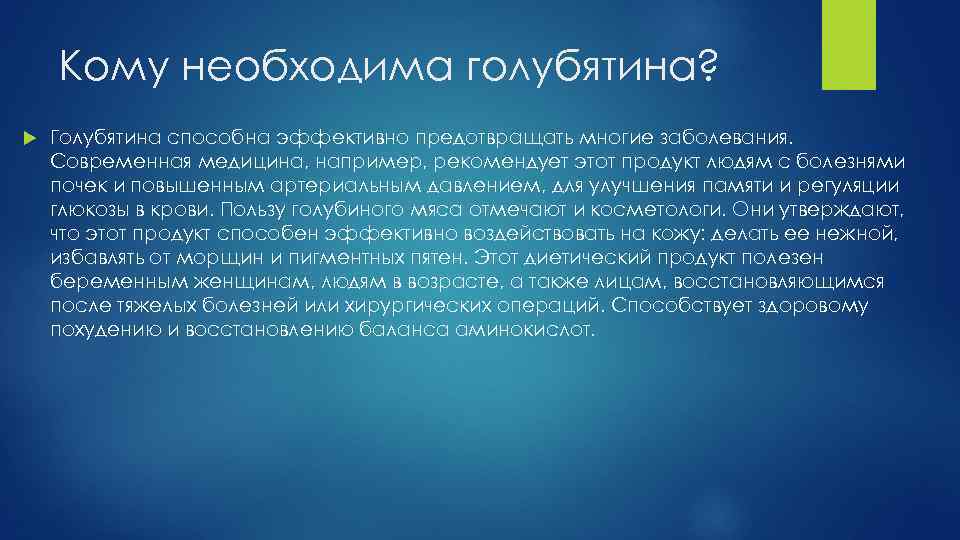 Кому необходима голубятина?

Голубятина способна эффективно предотвращать многие заболевания. Современная медицина, например, рекомендует этот продукт людям с болезнями почек и повышенным артериальным давлением, для улучшения памяти и регуляции глюкозы в крови. Пользу голубиного мяса отмечают и косметологи. Они утверждают, что этот продукт способен эффективно воздействовать на кожу: делать ее нежной, избавлять от морщин и пигментных пятен. Этот диетический продукт полезен беременным женщинам, людям в возрасте, а также лицам, восстановляющимся после тяжелых болезней или хирургических операций. Способствует здоровому похудению и восстановлению баланса аминокислот.